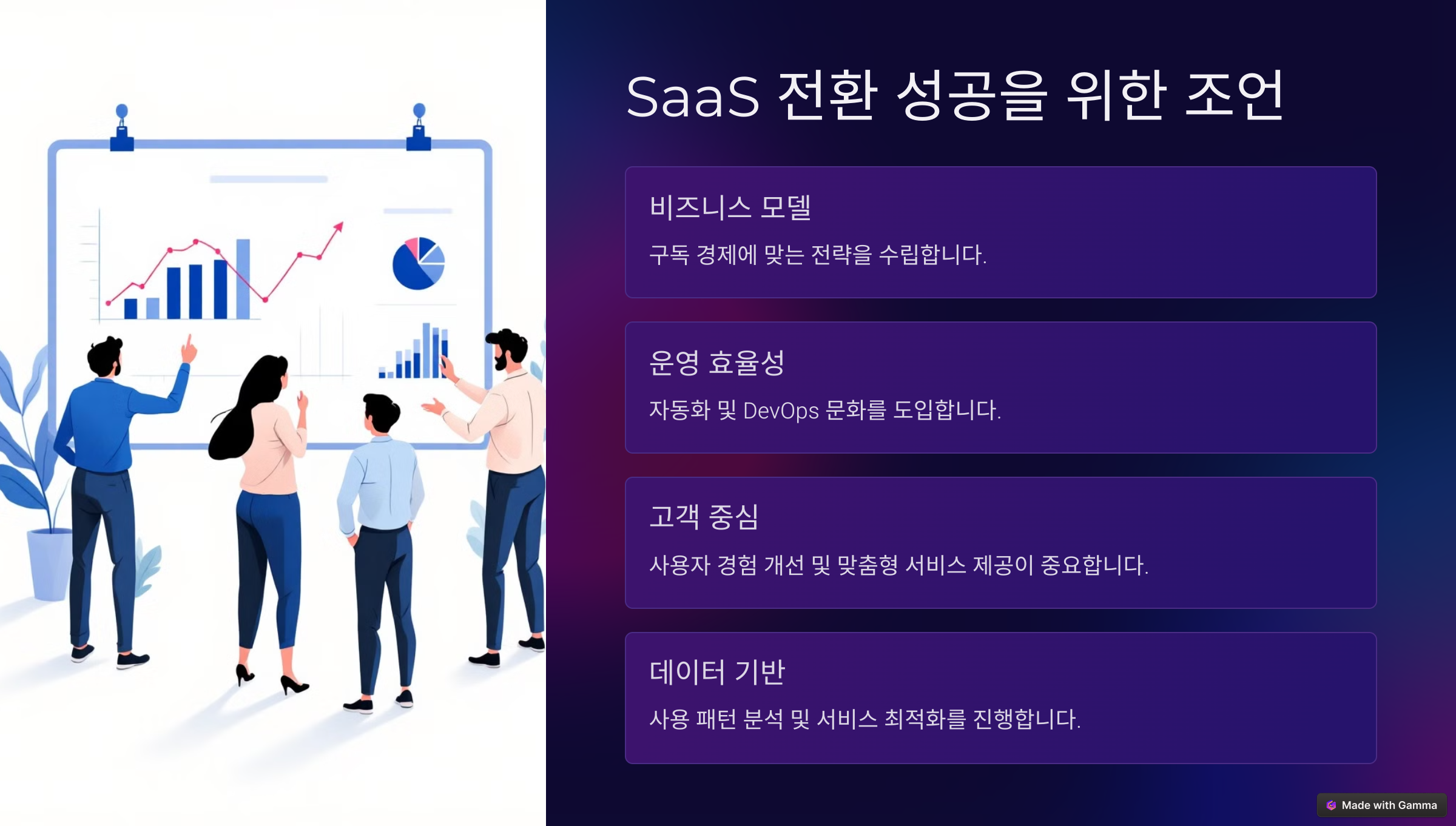 SaaS 전환 성공을 위한 조언

비즈니스 모델

구독 경제에 맞는 전략을 수립합니다.

운영 효율성

자동화 및 DevOps 문화를 도입합니다.

고객 중심

사용자 경험 개선 및 맞춤형 서비스 제공이 중요합니다.

데이터 기반

사용 패턴 분석 및 서비스 최적화를 진행합니다.

Made with Gamma